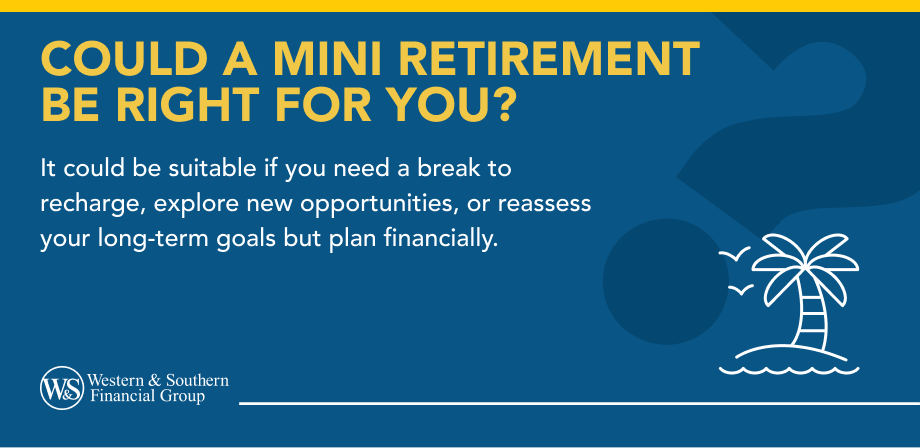 COULD A MINI RETIREMENT BE RIGHT FOR YOU?

It could be suitable if you need a break to recharge, explore new opportunities, or reassess your long-term goals but plan financially.

W&S Western & Southern Financial Group